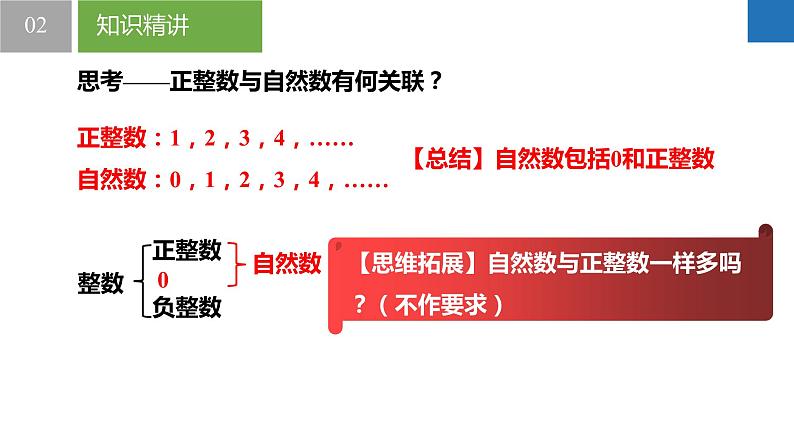 02

知识精讲

思考——正整数与自然数有何关联？

正整数：1，2，3，4，……

自然数：0，1，2，3，4，……

【总结】自然数包括0和正整数

整数

正整数

0

负整数

自然数

【思维拓展】自然数与正整数一样多吗？（不作要求）